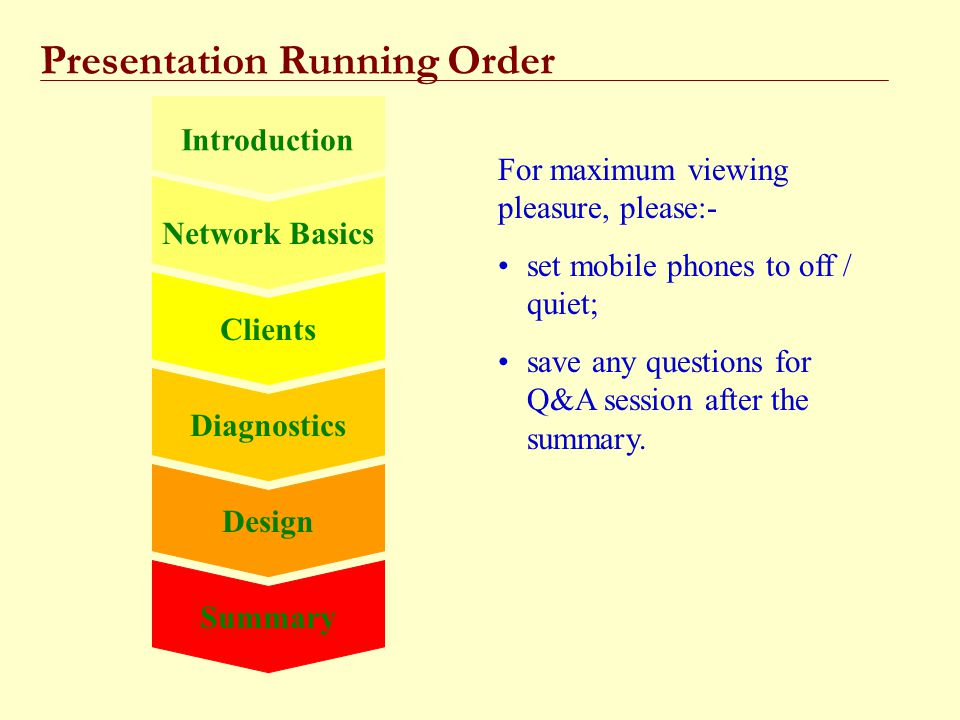 Presentation Running Order

Introduction

Network Basics

Clients

Diagnostics

Design

Summary

For maximum viewing pleasure, please:-

• set mobile phones to off / quiet;

• save any questions for Q&A session after the summary.